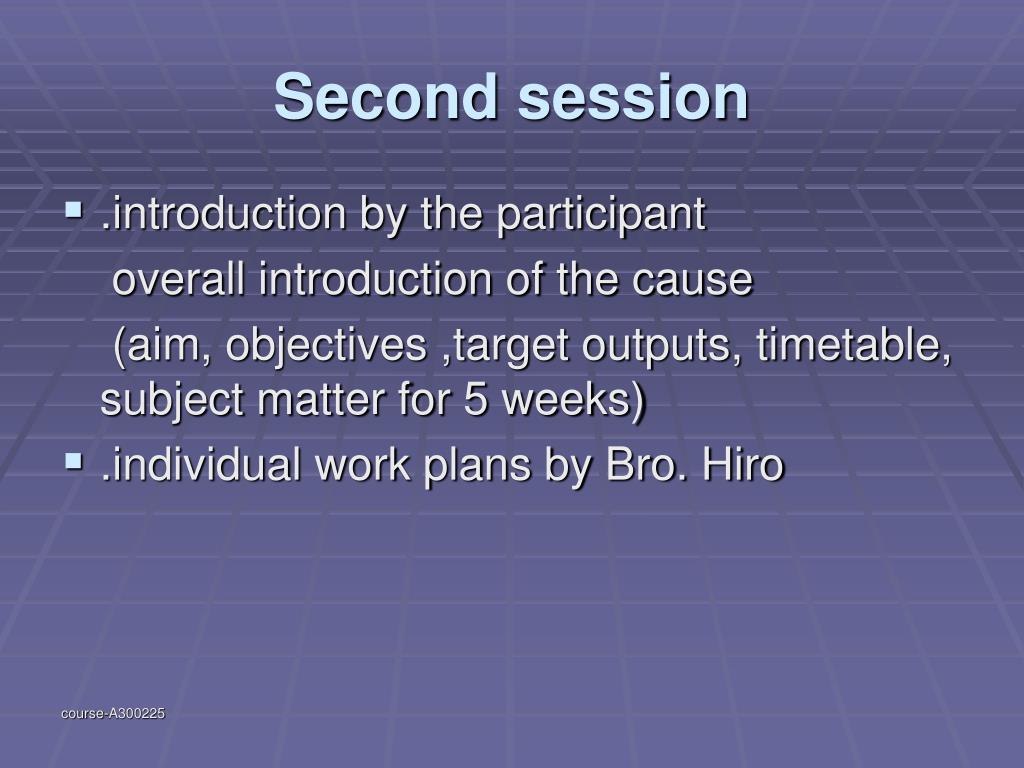 Second session

▪ .introduction by the participant
overall introduction of the cause
(aim, objectives ,target outputs, timetable, subject matter for 5 weeks)

▪ .individual work plans by Bro. Hiro

course-A300225